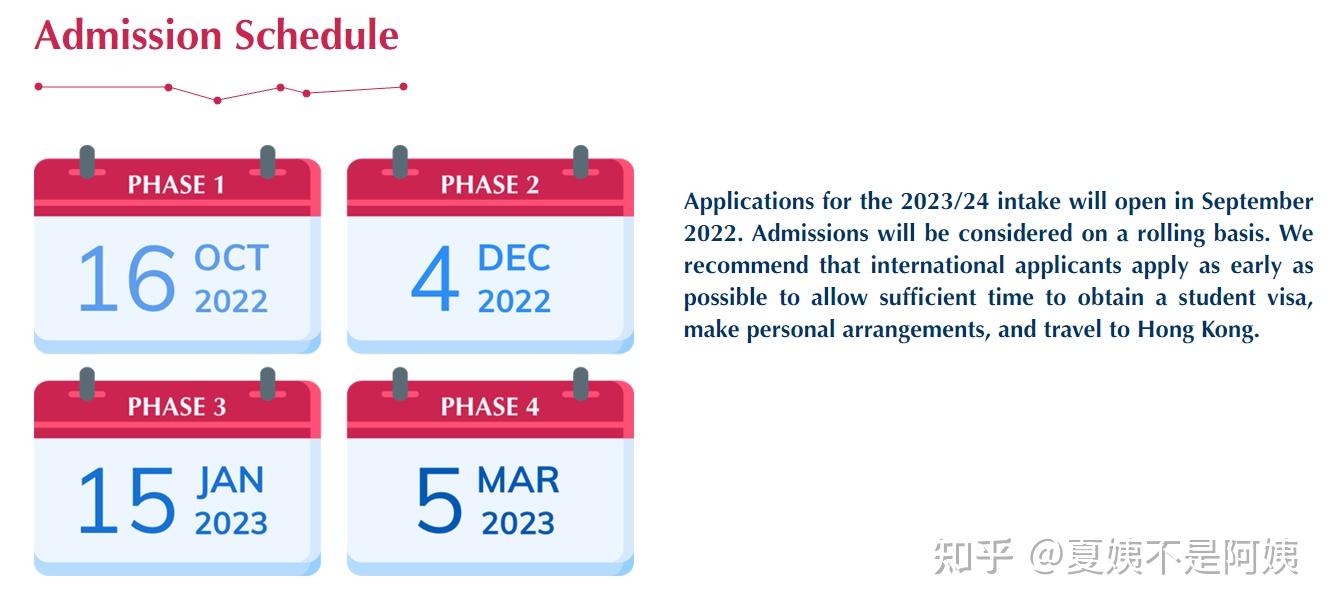 Admission Schedule

PHASE 1
16 OCT 2022

PHASE 2
4 DEC 2022

PHASE 3
15 JAN 2023

PHASE 4
5 MAR 2023

Applications for the 2023/24 intake will open in September 2022. Admissions will be considered on a rolling basis. We recommend that international applicants apply as early as possible to allow sufficient time to obtain a student visa, make personal arrangements, and travel to Hong Kong.

知乎 @夏姨不是阿姨